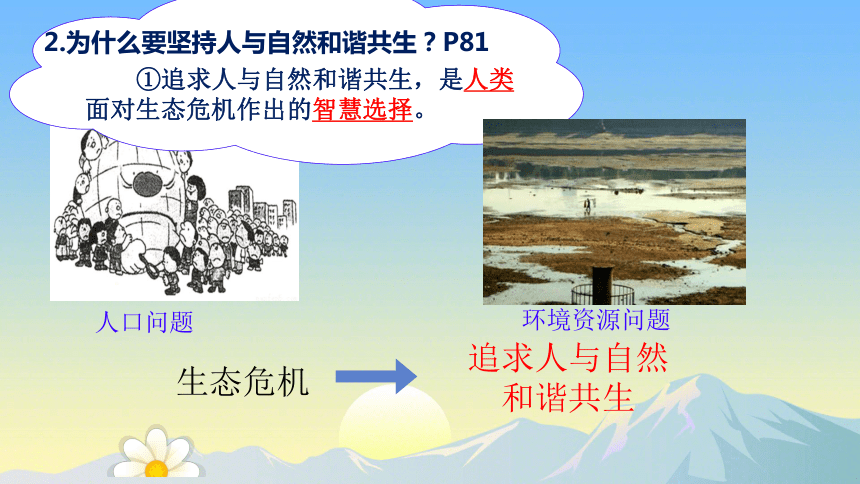 2.为什么要坚持人与自然和谐共生？P81

①追求人与自然和谐共生，是人类面对生态危机作出的智慧选择。

人口问题

环境资源问题

生态危机

追求人与自然和谐共生